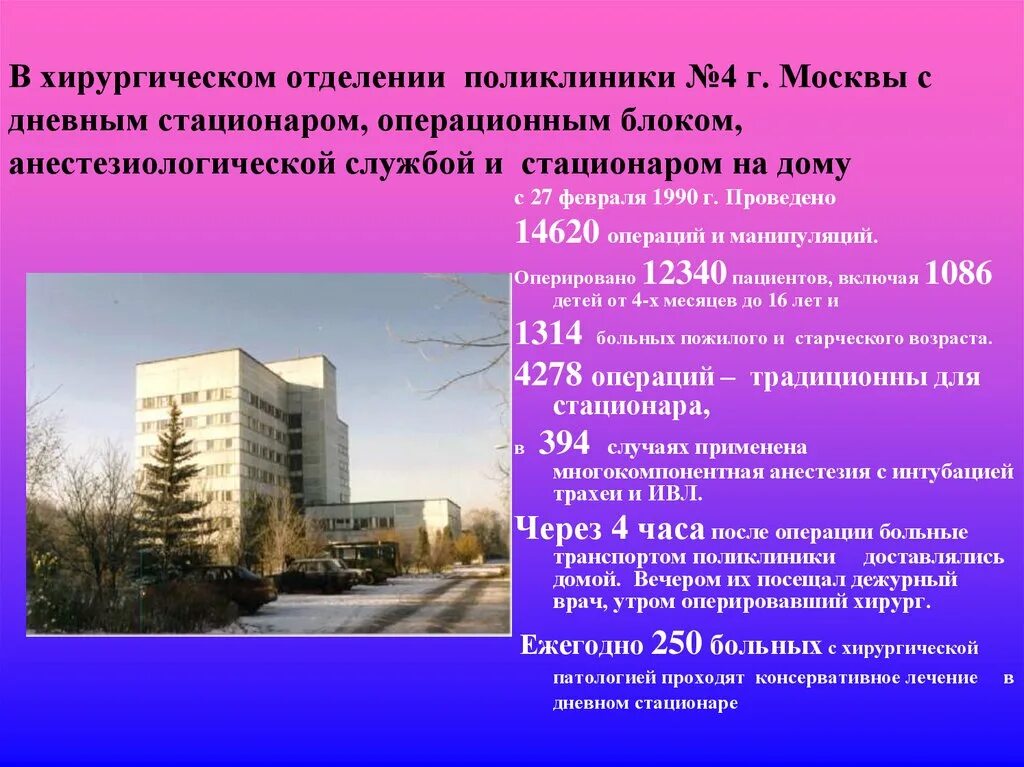 В хирургическом отделении поликлиники №4 г. Москвы с дневным стационаром, операционным блоком, анестезиологической службой и стационаром на дому

с 27 февраля 1990 г. Проведено

14620 операций и манипуляций.

Оперировано 12340 пациентов, включая 1086 детей от 4-х месяцев до 16 лет и

1314 больных пожилого и старческого возраста.

4278 операций – традиционны для стационара,

в 394 случаях применена многокомпонентная анестезия с интубацией трахеи и ИВЛ.

Через 4 часа после операции больные транспортом поликлиники доставлялись домой. Вечером их посещал дежурный врач, утром оперировавший хирург.

Ежегодно 250 больных с хирургической патологией проходят консервативное лечение в дневном стационаре